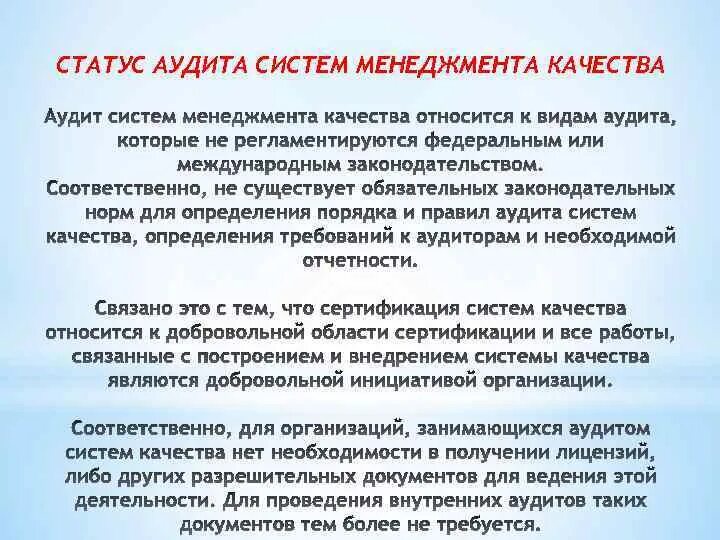 СТАТУС АУДИТА СИСТЕМ МЕНЕДЖМЕНТА КАЧЕСТВА

Аудит систем менеджмента качества относится к видам аудита, которые не регламентируются федеральным или международным законодательством.
Соответственно, не существует обязательных законодательных норм для определения порядка и правил аудита систем качества, определения требований к аудиторам и необходимой отчетности.

Связано это с тем, что сертификация систем качества относится к добровольной области сертификации и все работы, связанные с построением и внедрением системы качества являются добровольной инициативой организации.

Соответственно, для организаций, занимающихся аудитом систем качества нет необходимости в получении лицензий, либо других разрешительных документов для ведения этой деятельности. Для проведения внутренних аудитов таких документов тем более не требуется.